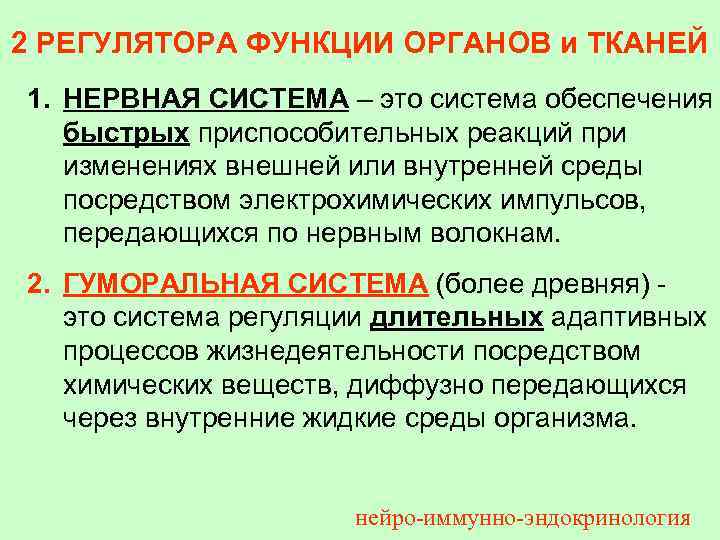 2 РЕГУЛЯТОРА ФУНКЦИИ ОРГАНОВ и ТКАНЕЙ

1. НЕРВНАЯ СИСТЕМА – это система обеспечения быстрых приспособительных реакций при изменениях внешней или внутренней среды посредством электрохимических импульсов, передающихся по нервным волокнам.

2. ГУМОРАЛЬНАЯ СИСТЕМА (более древняя) - это система регуляции длительных адаптивных процессов жизнедеятельности посредством химических веществ, диффузно передающихся через внутренние жидкие среды организма.

нейро-иммунно-эндокринология